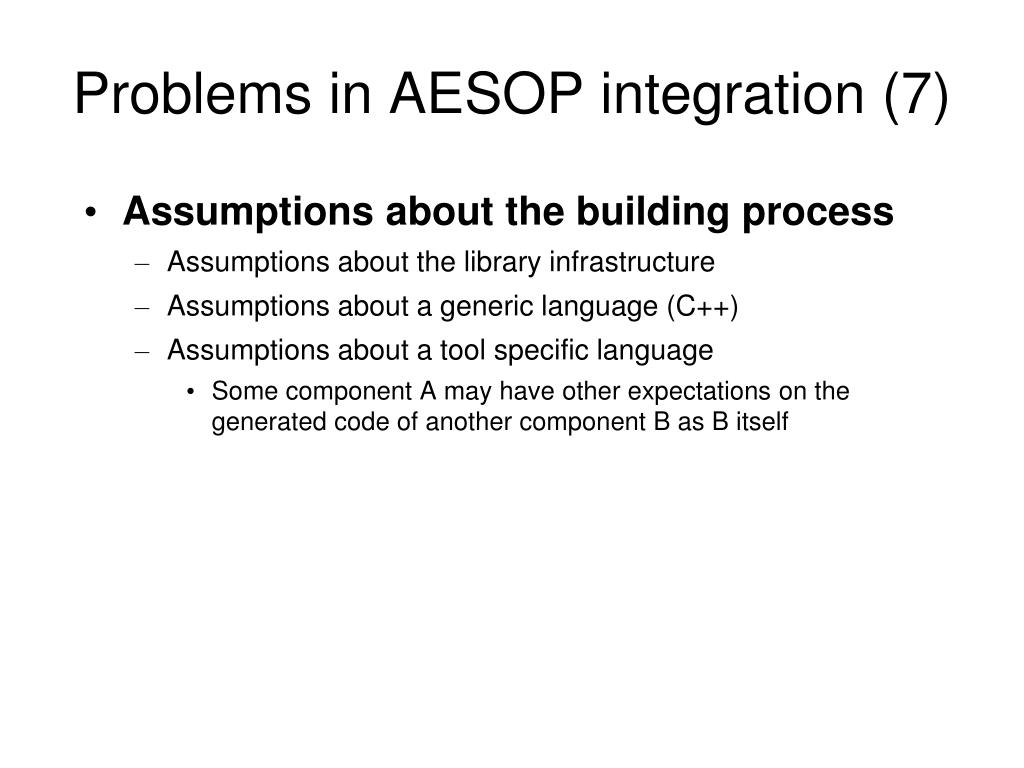 Problems in AESOP integration (7)

• Assumptions about the building process

– Assumptions about the library infrastructure

– Assumptions about a generic language (C++)

– Assumptions about a tool specific language

• Some component A may have other expectations on the generated code of another component B as B itself